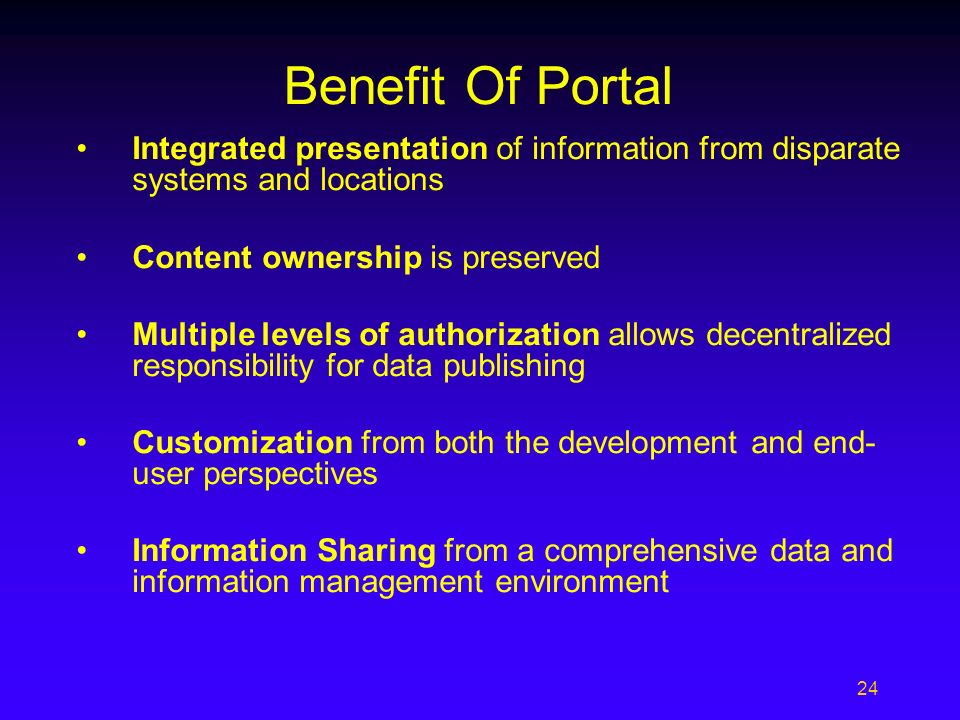 Benefit Of Portal

• Integrated presentation of information from disparate systems and locations

• Content ownership is preserved

• Multiple levels of authorization allows decentralized responsibility for data publishing

• Customization from both the development and end-user perspectives

• Information Sharing from a comprehensive data and information management environment

24